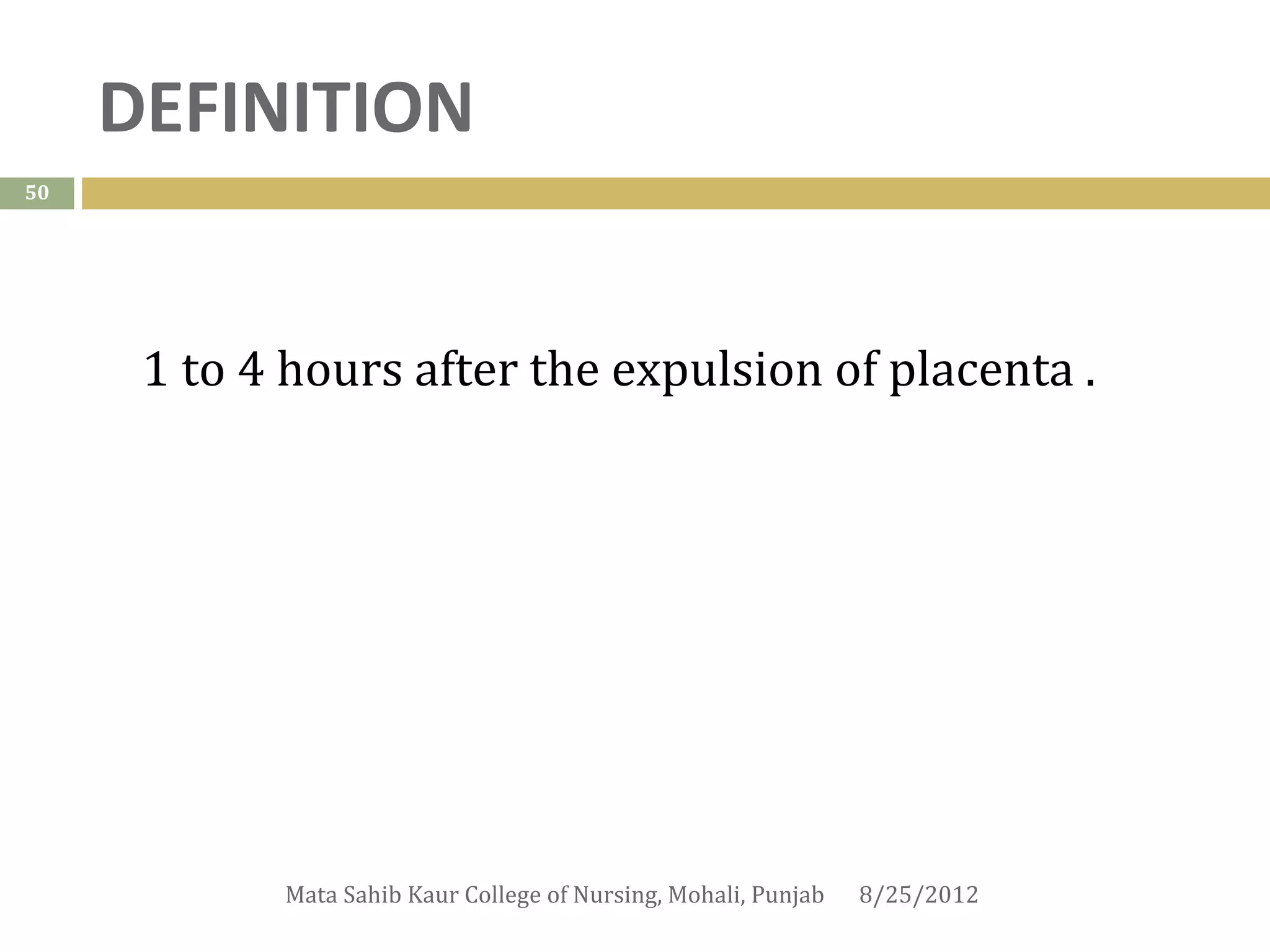 DEFINITION

50

1 to 4 hours after the expulsion of placenta .

Mata Sahib Kaur College of Nursing, Mohali, Punjab 8/25/2012